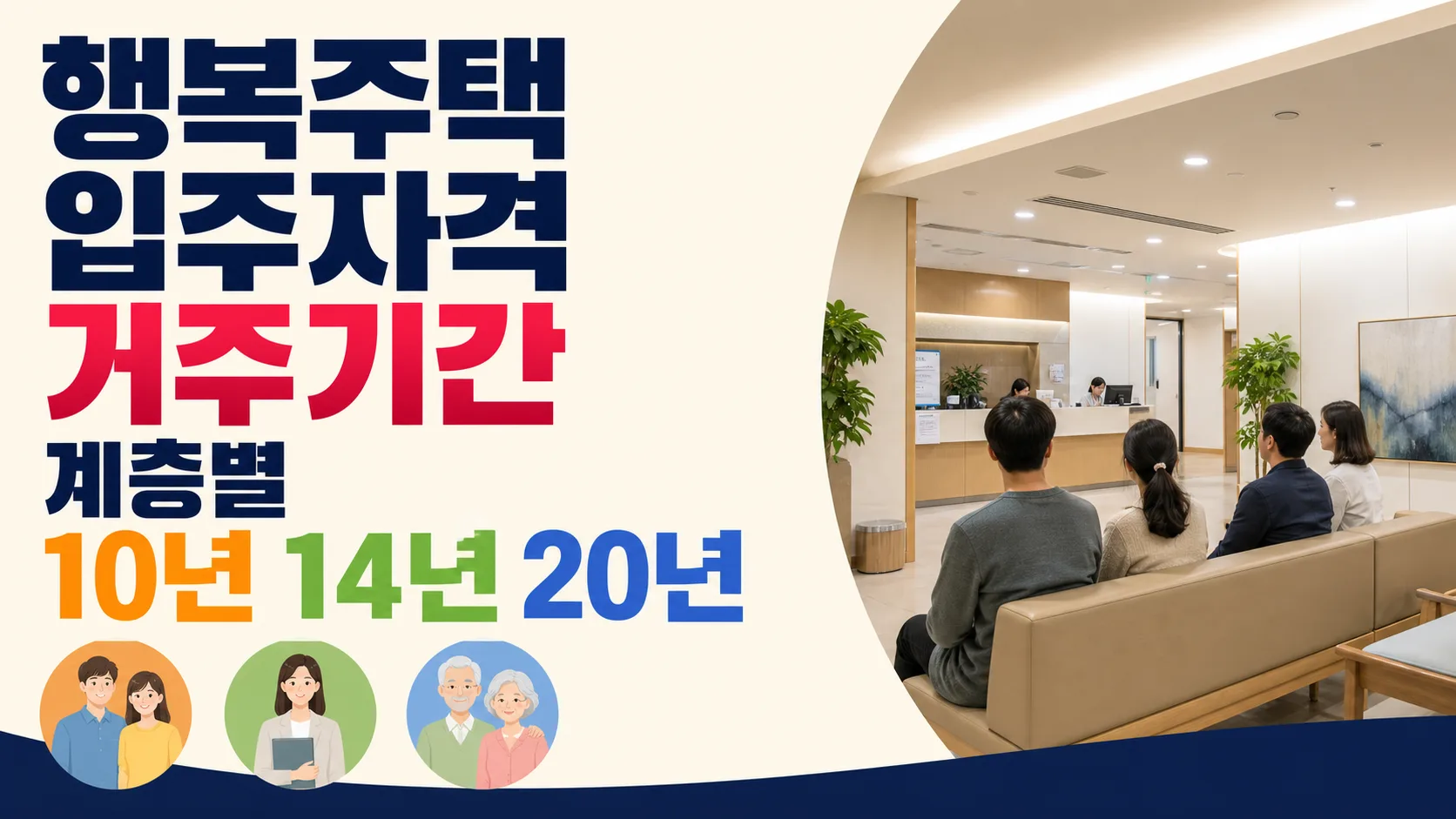 행복주택
입주자격
거주기간
계층별
10년 14년 20년